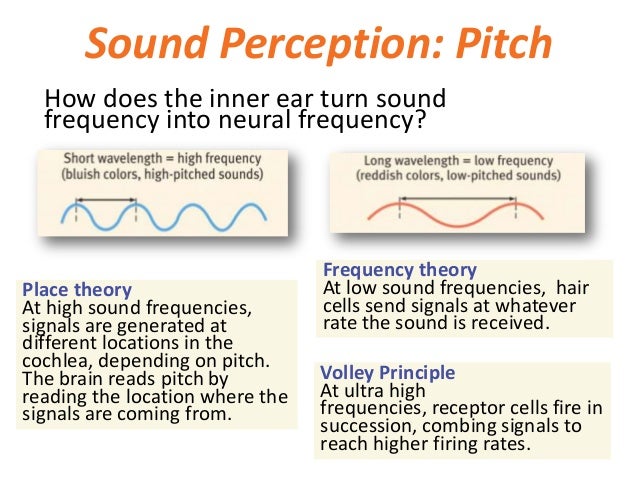 Sound Perception: Pitch

How does the inner ear turn sound frequency into neural frequency?

Short wavelength = high frequency
(bluish colors, high-pitched sounds)

Long wavelength = low frequency
(reddish colors, low-pitched sounds)

Place theory
At high sound frequencies, signals are generated at different locations in the cochlea, depending on pitch. The brain reads pitch by reading the location where the signals are coming from.

Frequency theory
At low sound frequencies, hair cells send signals at whatever rate the sound is received.

Volley Principle
At ultra high frequencies, receptor cells fire in succession, combing signals to reach higher firing rates.